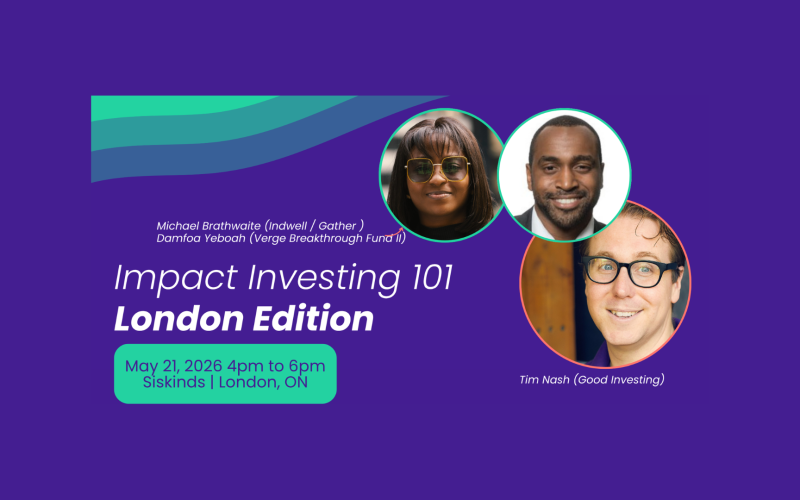 Michael Brathwaite (Indwell / Gather )
Damfoa Yeboah (Verge Breakthrough Fund II)

Impact Investing 101
London Edition

May 21, 2026 4pm to 6pm
Siskinds | London, ON

Tim Nash (Good Investing)